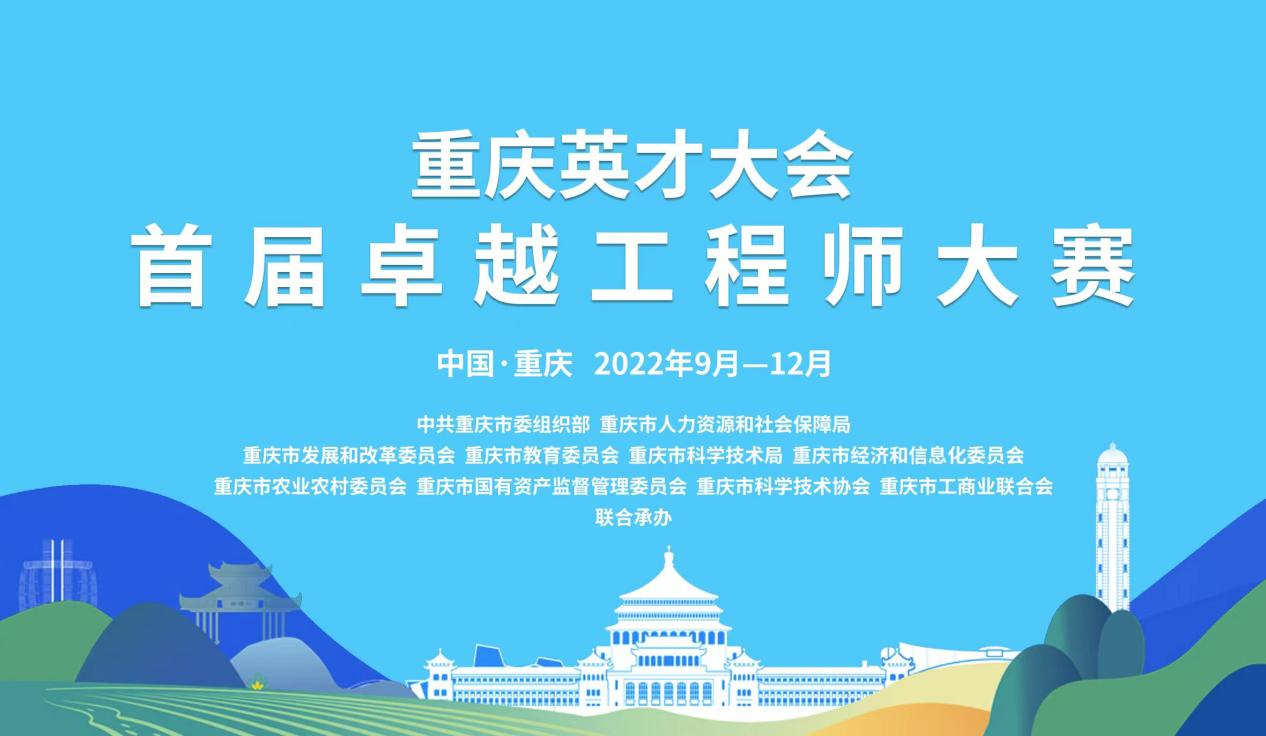 重庆英才大会
首届卓越工程师大赛

中国·重庆 2022年9月—12月

中共重庆市委组织部 重庆市人力资源和社会保障局
重庆市发展和改革委员会 重庆市教育委员会 重庆市科学技术局 重庆市经济和信息化委员会
重庆市农业农村委员会 重庆市国有资产监督管理委员会 重庆市科学技术协会 重庆市工商业联合会
联合承办